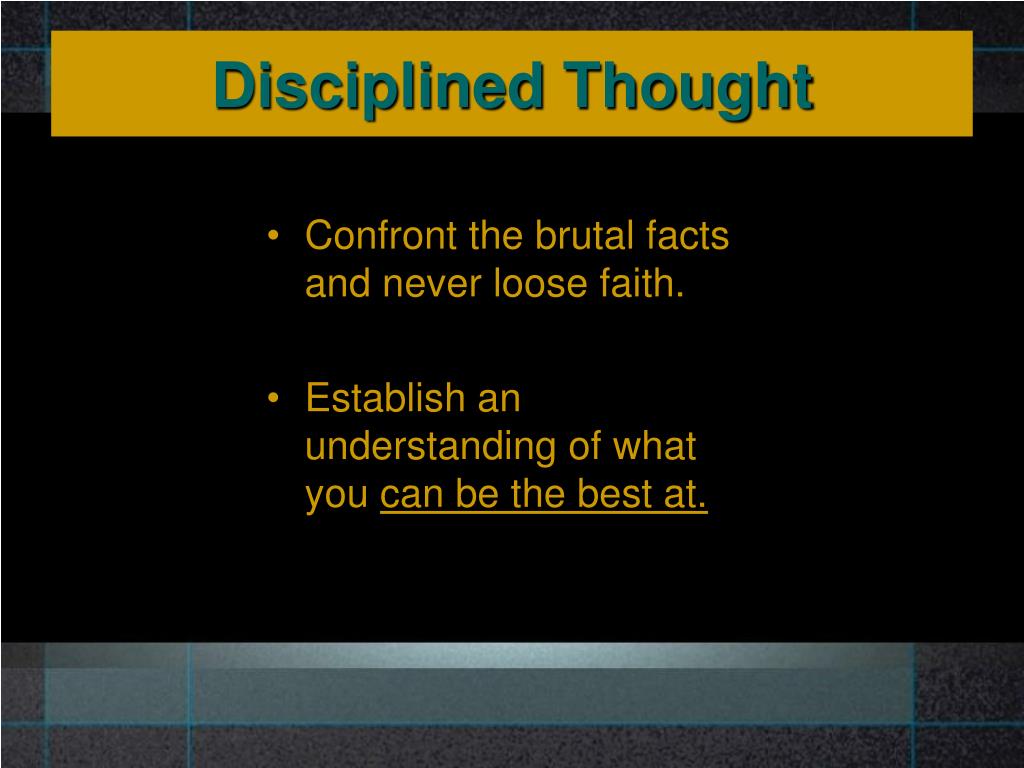 Disciplined Thought

• Confront the brutal facts and never loose faith.

• Establish an understanding of what you can be the best at.